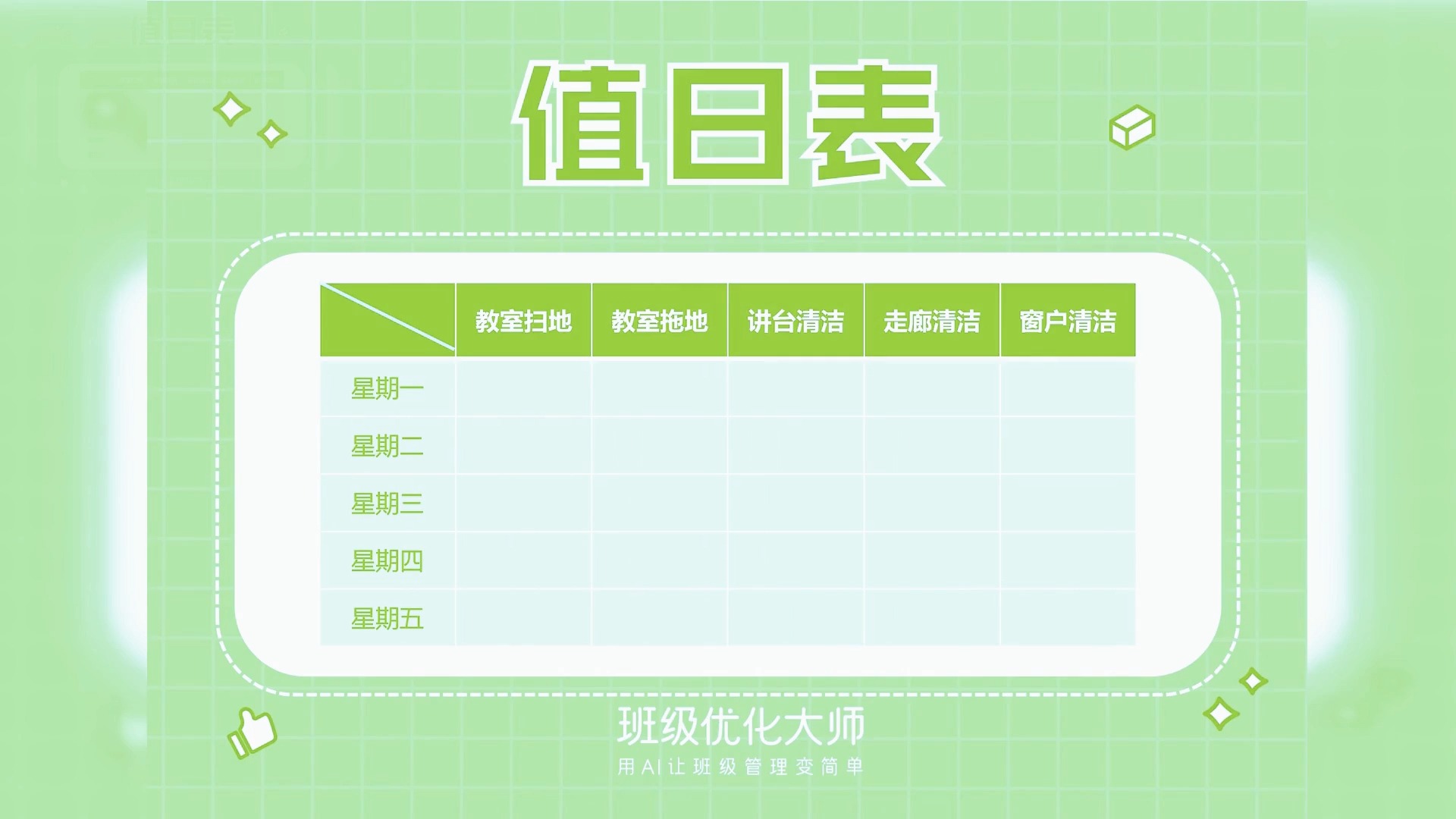 值日表

| | 教室扫地 | 教室拖地 | 讲台清洁 | 走廊清洁 | 窗户清洁 |
|---|---|---|---|---|---|
| 星期一 | | | | | |
| 星期二 | | | | | |
| 星期三 | | | | | |
| 星期四 | | | | | |
| 星期五 | | | | | |

班级优化大师
用AI让班级管理变简单